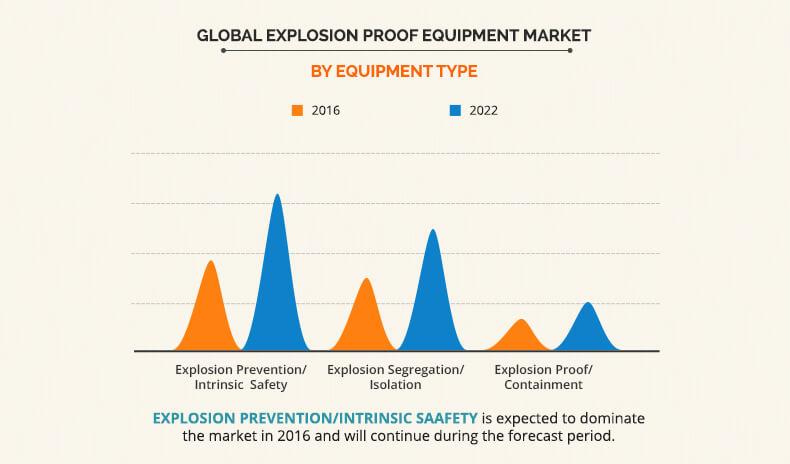 GLOBAL EXPLOSION PROOF EQUIPMENT MARKET

BY EQUIPMENT TYPE

2016 2022

Explosion Prevention/ Intrinsic Safety

Explosion Segregation/ Isolation

Explosion Proof/ Containment

EXPLOSION PREVENTION/INTRINSIC SAAFETY is expected to dominate the market in 2016 and will continue during the forecast period.